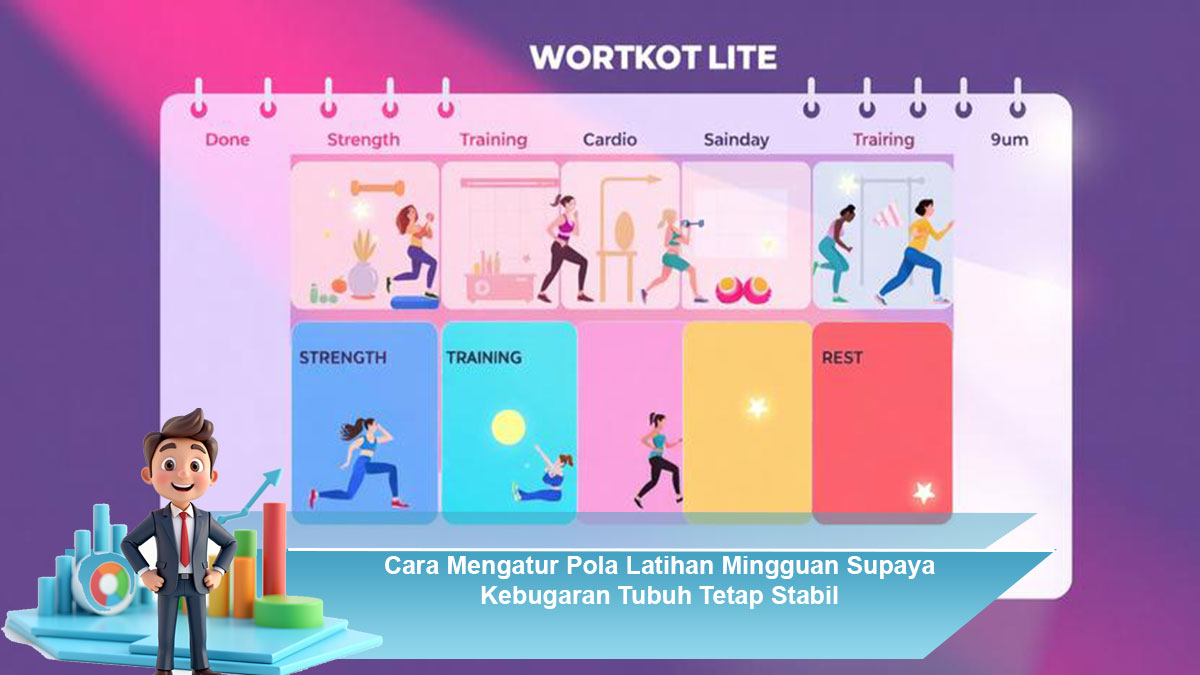 WORTKOT LITE

Done Strength Training Cardio Sainday Trairing 9um

STRENGTH

TRAINING

REST

Cara Mengatur Pola Latihan Mingguan Supaya Kebugaran Tubuh Tetap Stabil